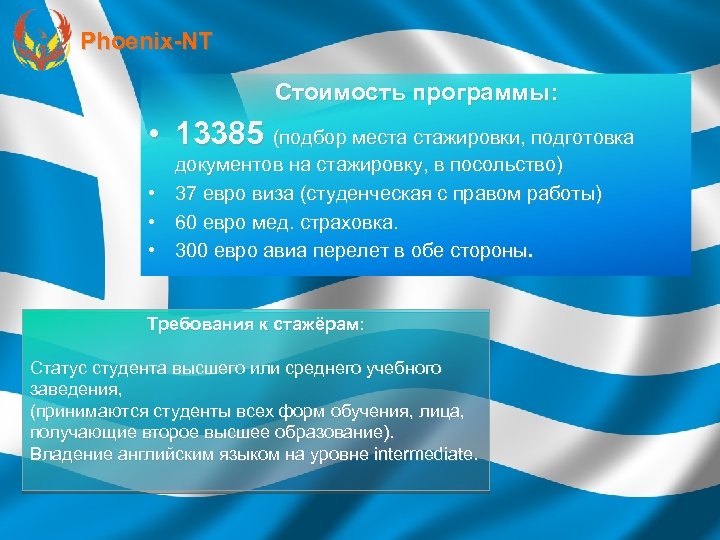 Phoenix-NT

Стоимость программы:

• 13385 (подбор места стажировки, подготовка документов на стажировку, в посольство)
• 37 евро виза (студенческая с правом работы)
• 60 евро мед. страховка.
• 300 евро авиа перелет в обе стороны.

Требования к стажёрам:

Статус студента высшего или среднего учебного заведения,
(принимаются студенты всех форм обучения, лица, получающие второе высшее образование).
Владение английским языком на уровне intermediate.